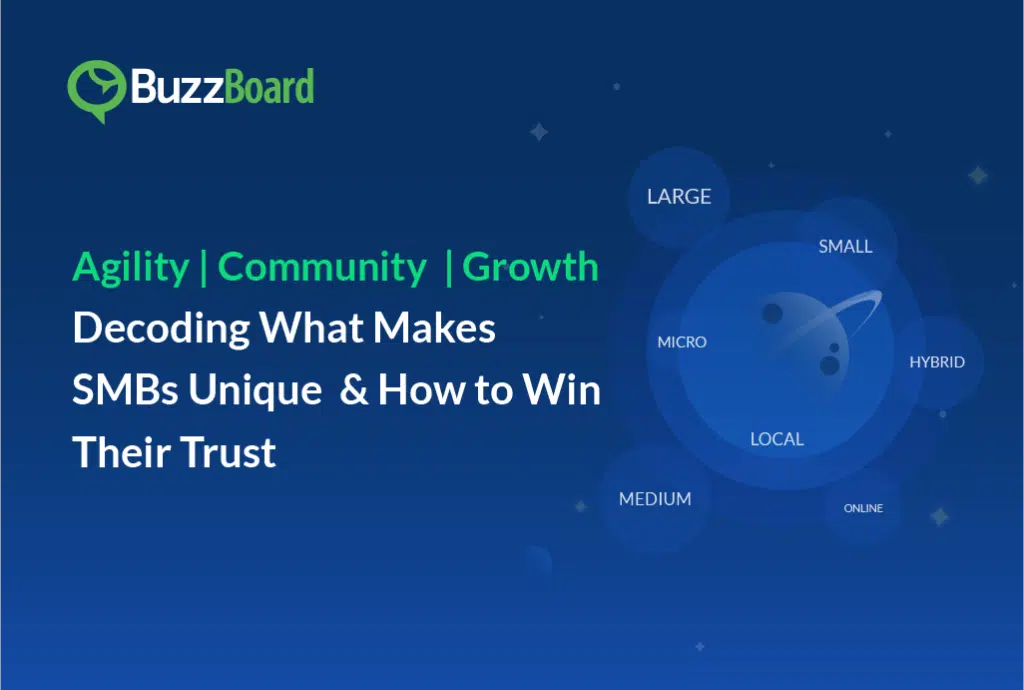 BuzzBoard

Agility | Community | Growth
Decoding What Makes SMBs Unique & How to Win Their Trust

LARGE
SMALL
MICRO
HYBRID
LOCAL
MEDIUM
ONLINE